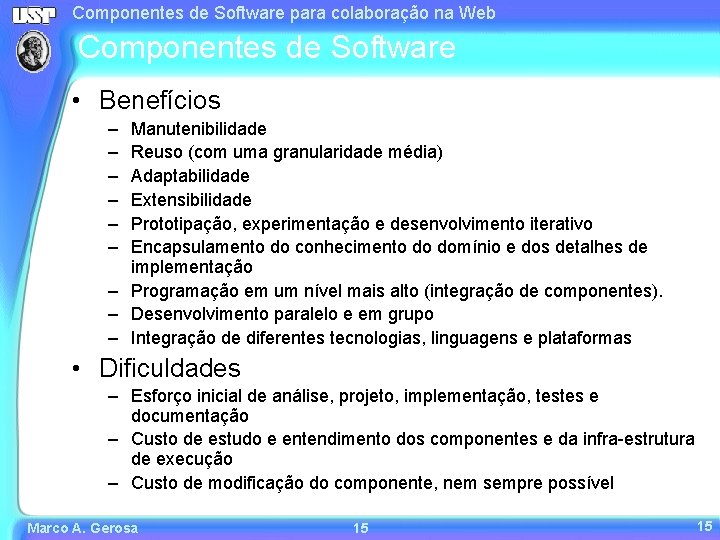 USP

Componentes de Software para colaboração na Web

Componentes de Software

• Benefícios
– Manutenibilidade
– Reuso (com uma granularidade média)
– Adaptabilidade
– Extensibilidade
– Prototipação, experimentação e desenvolvimento iterativo
– Encapsulamento do conhecimento do domínio e dos detalhes de implementação
– Programação em um nível mais alto (integração de componentes).
– Desenvolvimento paralelo e em grupo
– Integração de diferentes tecnologias, linguagens e plataformas

• Dificuldades
– Esforço inicial de análise, projeto, implementação, testes e documentação
– Custo de estudo e entendimento dos componentes e da infra-estrutura de execução
– Custo de modificação do componente, nem sempre possível

Marco A. Gerosa

15

15